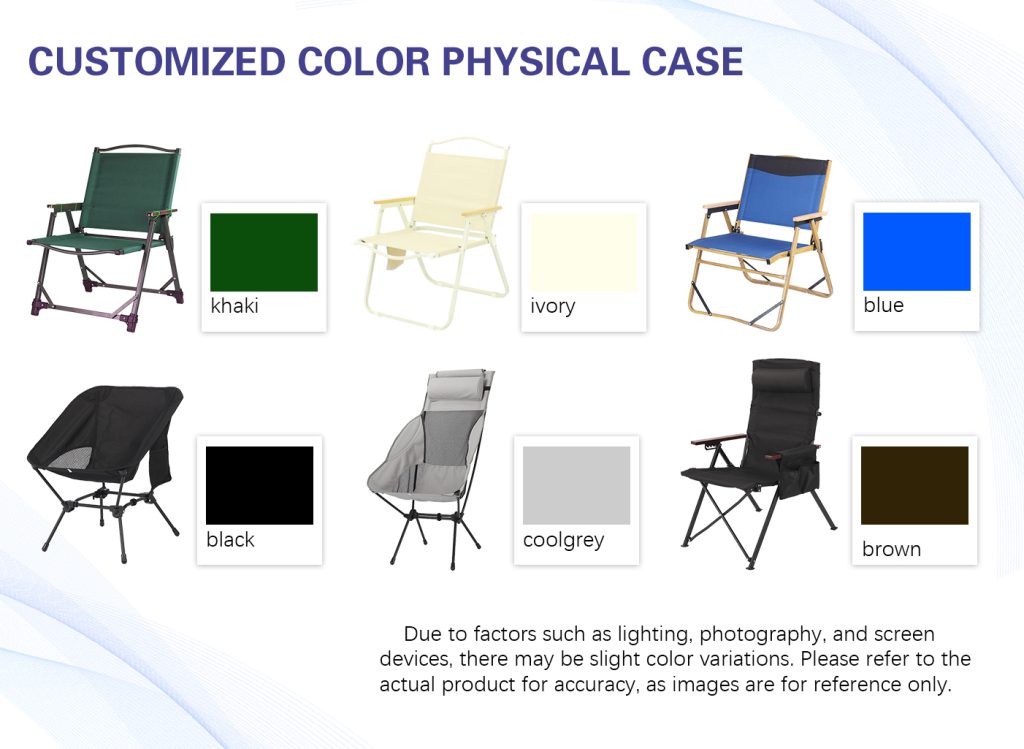 CUSTOMIZED COLOR PHYSICAL CASE

khaki

ivory

blue

black

coolgrey

brown

Due to factors such as lighting, photography, and screen devices, there may be slight color variations. Please refer to the actual product for accuracy, as images are for reference only.